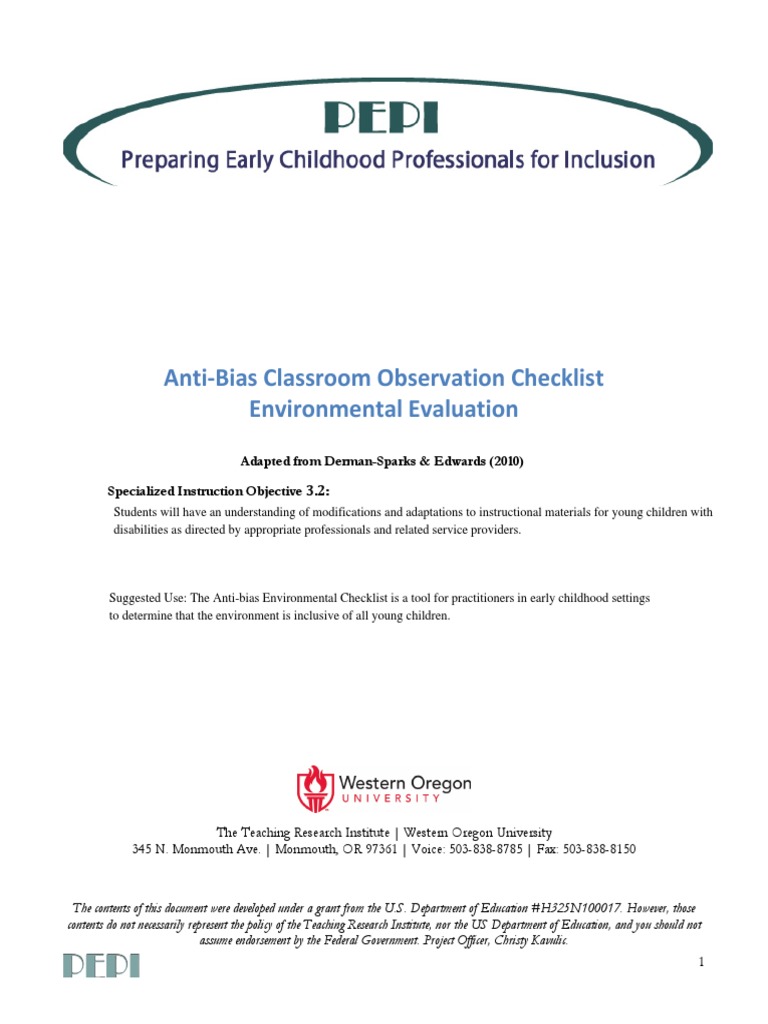 PEPI
Preparing Early Childhood Professionals for Inclusion

Anti-Bias Classroom Observation Checklist
Environmental Evaluation

Adapted from Derman-Sparks & Edwards (2010)

Specialized Instruction Objective 3.2:
Students will have an understanding of modifications and adaptations to instructional materials for young children with disabilities as directed by appropriate professionals and related service providers.

Suggested Use: The Anti-bias Environmental Checklist is a tool for practitioners in early childhood settings to determine that the environment is inclusive of all young children.

Western Oregon UNIVERSITY

The Teaching Research Institute | Western Oregon University
345 N. Monmouth Ave. | Monmouth, OR 97361 | Voice: 503-838-8785 | Fax: 503-838-8150

The contents of this document were developed under a grant from the U.S. Department of Education #H325N100017. However, those contents do not necessarily represent the policy of the Teaching Research Institute, nor the US Department of Education, and you should not assume endorsement by the Federal Government. Project Officer, Christy Kavulic.

PEPI

1